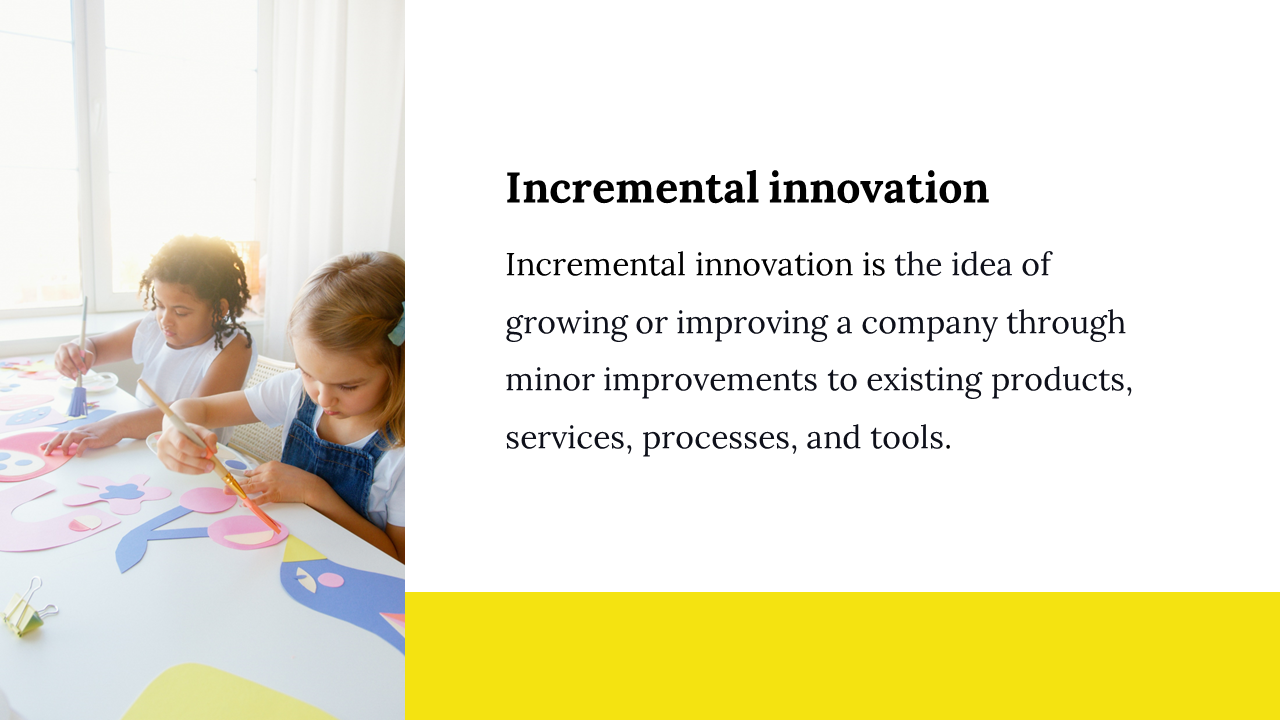 Incremental innovation

Incremental innovation is the idea of growing or improving a company through minor improvements to existing products, services, processes, and tools.